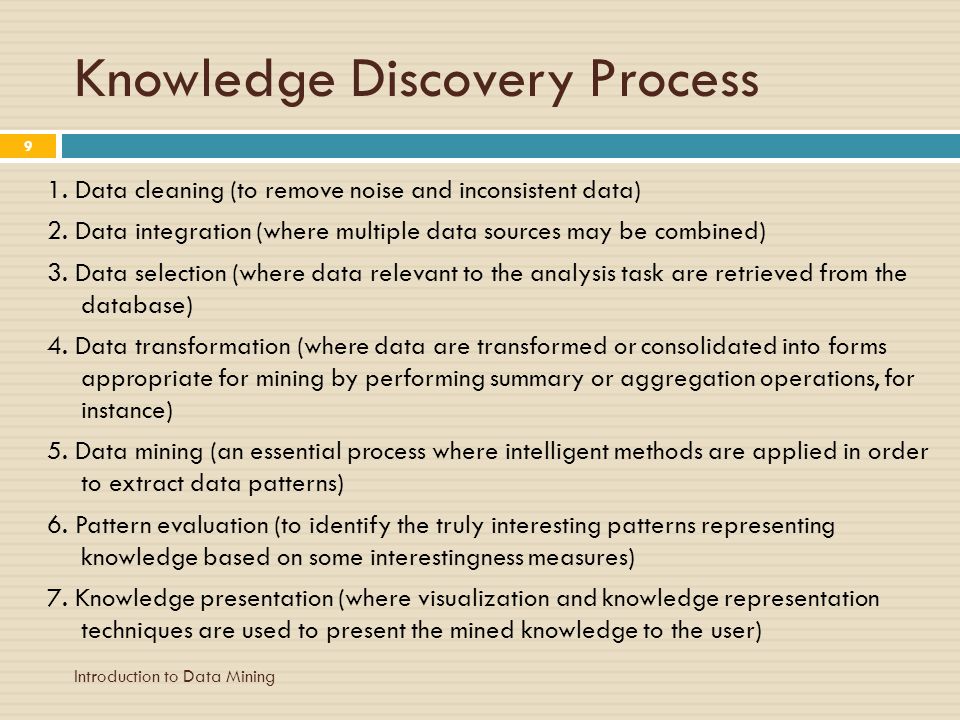 Knowledge Discovery Process

9

1. Data cleaning (to remove noise and inconsistent data)

2. Data integration (where multiple data sources may be combined)

3. Data selection (where data relevant to the analysis task are retrieved from the database)

4. Data transformation (where data are transformed or consolidated into forms appropriate for mining by performing summary or aggregation operations, for instance)

5. Data mining (an essential process where intelligent methods are applied in order to extract data patterns)

6. Pattern evaluation (to identify the truly interesting patterns representing knowledge based on some interestingness measures)

7. Knowledge presentation (where visualization and knowledge representation techniques are used to present the mined knowledge to the user)

Introduction to Data Mining